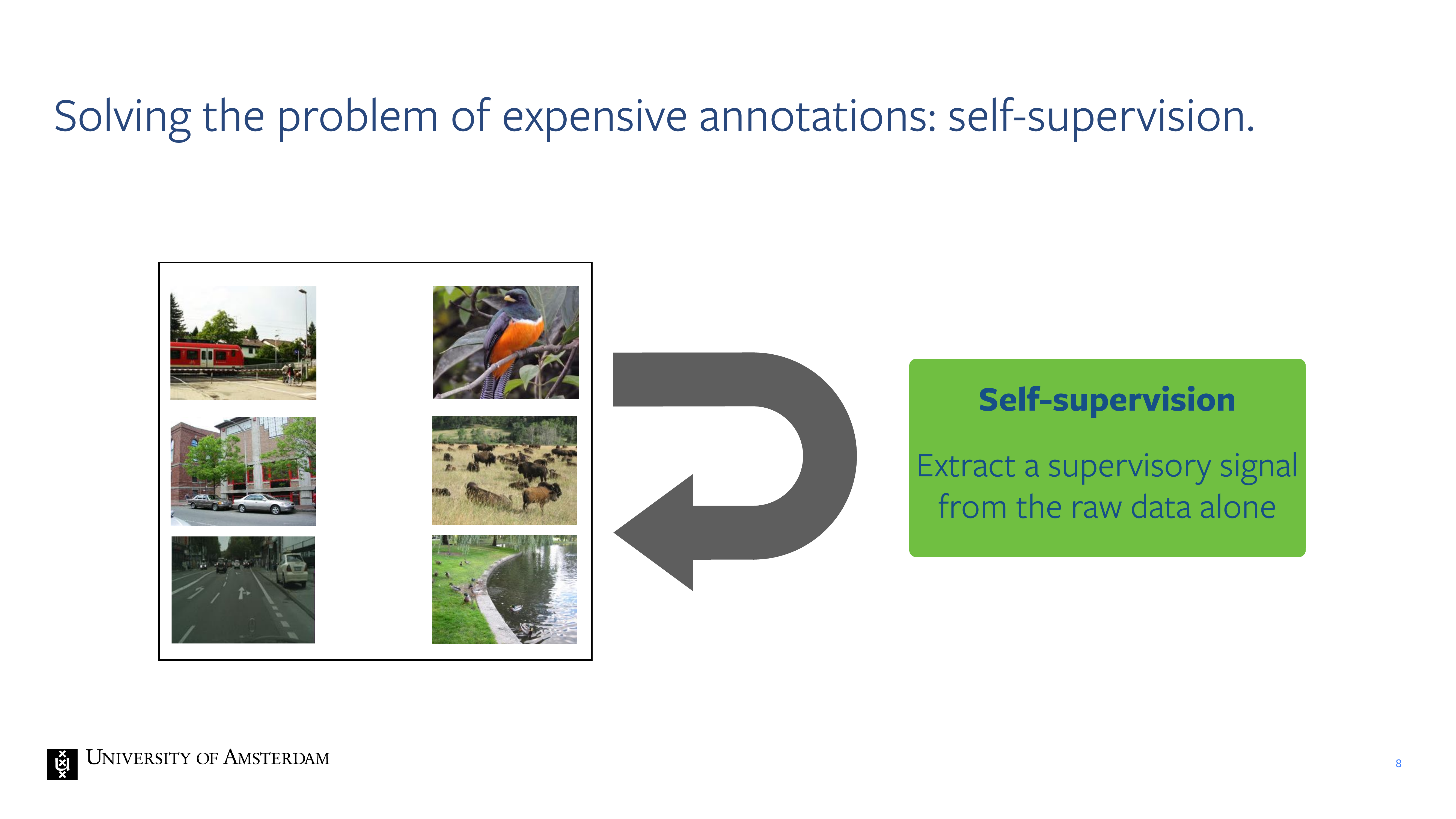 Solving the problem of expensive annotations: self-supervision.

Self-supervision

Extract a supervisory signal from the raw data alone

UNIVERSITY OF AMSTERDAM

8